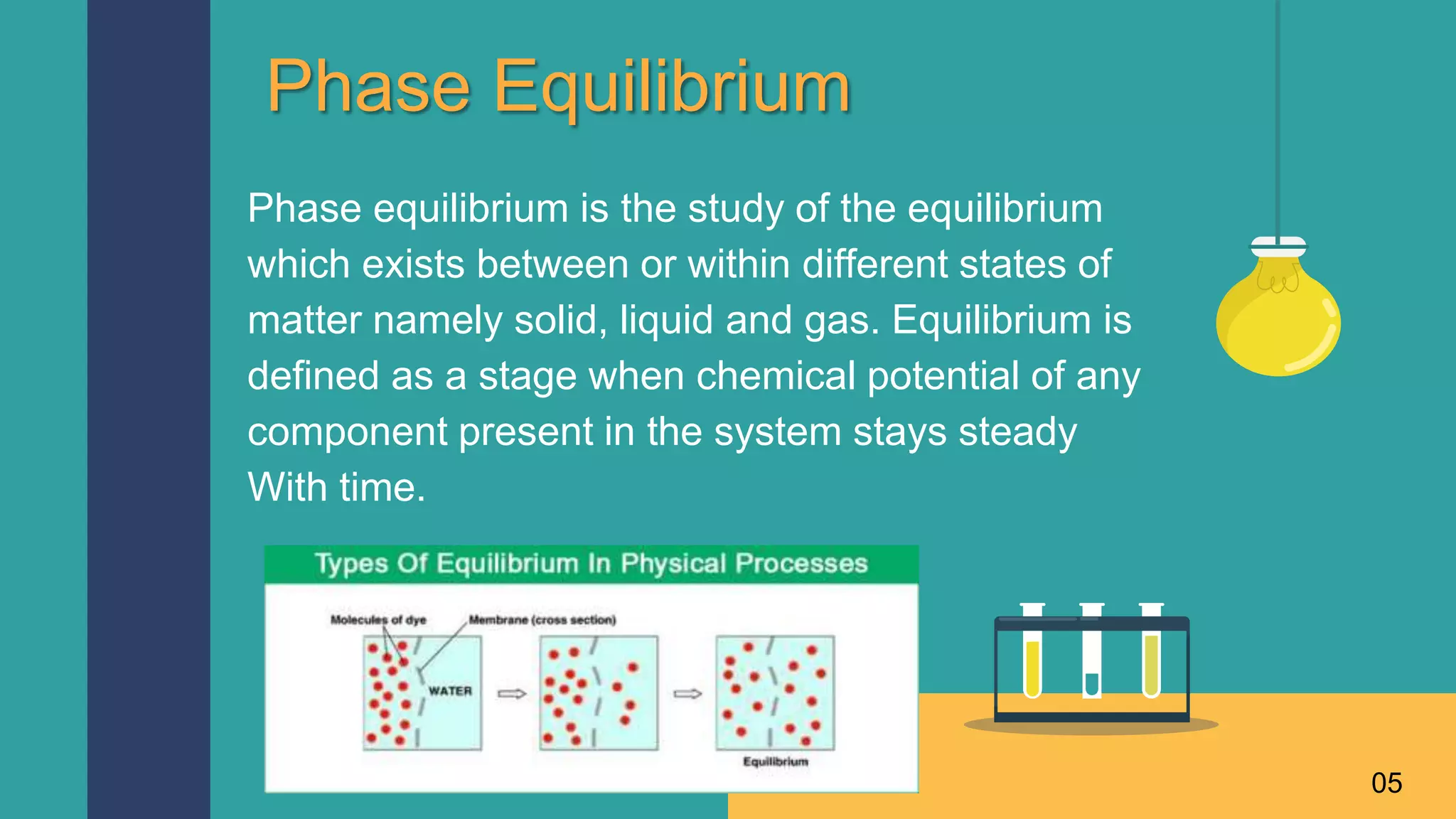 Phase Equilibrium

Phase equilibrium is the study of the equilibrium which exists between or within different states of matter namely solid, liquid and gas. Equilibrium is defined as a stage when chemical potential of any component present in the system stays steady With time.

Types Of Equilibrium In Physical Processes

Molecules of dye

Membrane (cross section)

WATER

Equilibrium

05